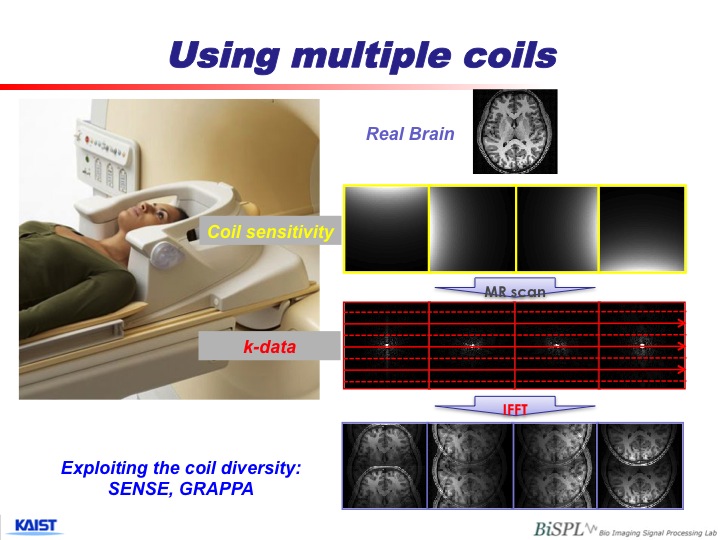 Using multiple coils

Real Brain

Coil sensitivity

MR scan

k-data

IFFT

Exploiting the coil diversity: SENSE, GRAPPA

KAIST

BiSPL Bio Imaging Signal Processing Lab